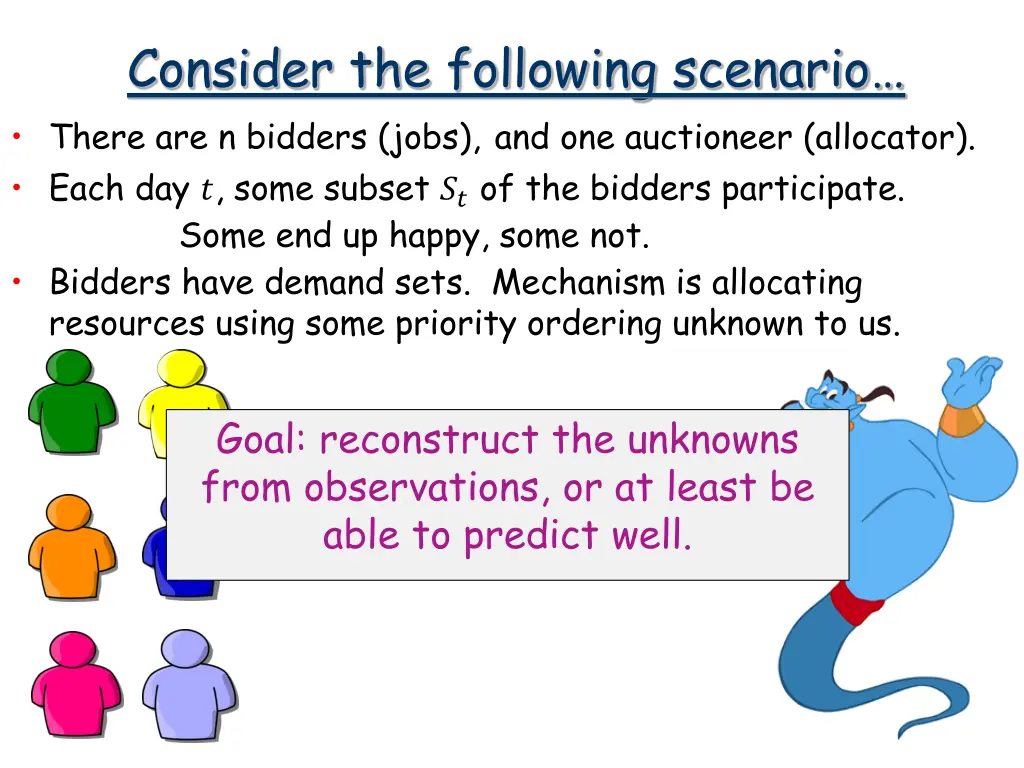 Consider the following scenario…

• There are n bidders (jobs), and one auctioneer (allocator).
• Each day $t$, some subset $S_t$ of the bidders participate.
Some end up happy, some not.
• Bidders have demand sets. Mechanism is allocating resources using some priority ordering unknown to us.

Goal: reconstruct the unknowns from observations, or at least be able to predict well.